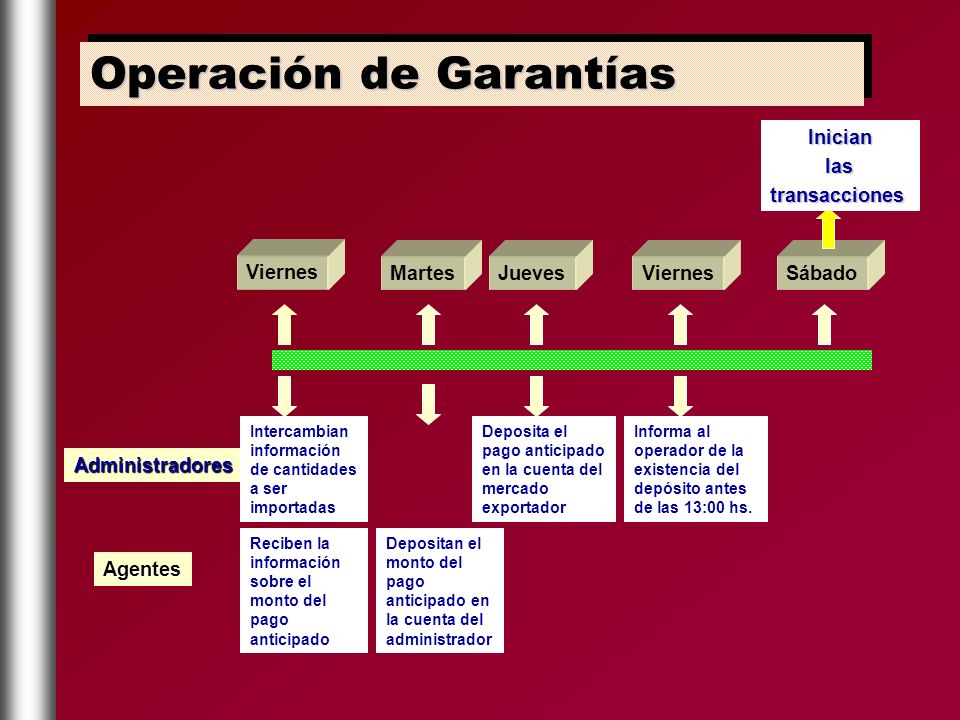 Operación de Garantías

Inician las transacciones

Viernes

Martes

Jueves

Viernes

Sábado

Administradores

Intercambian información de cantidades a ser importadas

Deposita el pago anticipado en la cuenta del mercado exportador

Informa al operador de la existencia del depósito antes de las 13:00 hs.

Agentes

Reciben la información sobre el monto del pago anticipado

Depositan el monto del pago anticipado en la cuenta del administrador